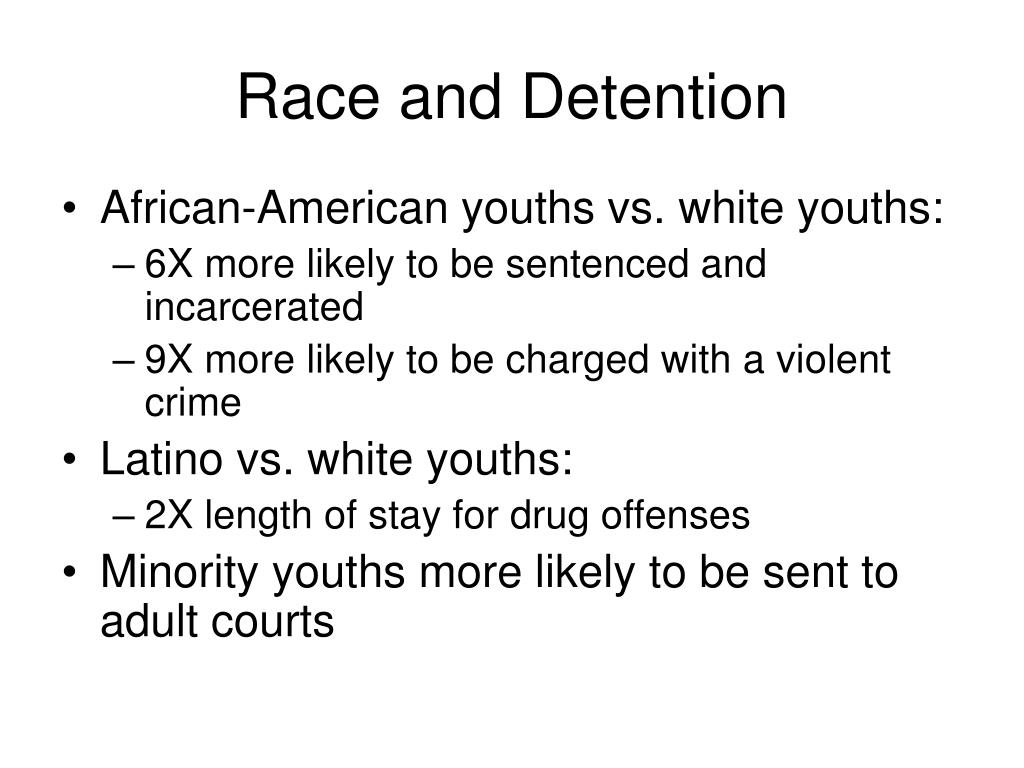 Race and Detention

• African-American youths vs. white youths:
– 6X more likely to be sentenced and incarcerated
– 9X more likely to be charged with a violent crime
• Latino vs. white youths:
– 2X length of stay for drug offenses
• Minority youths more likely to be sent to adult courts